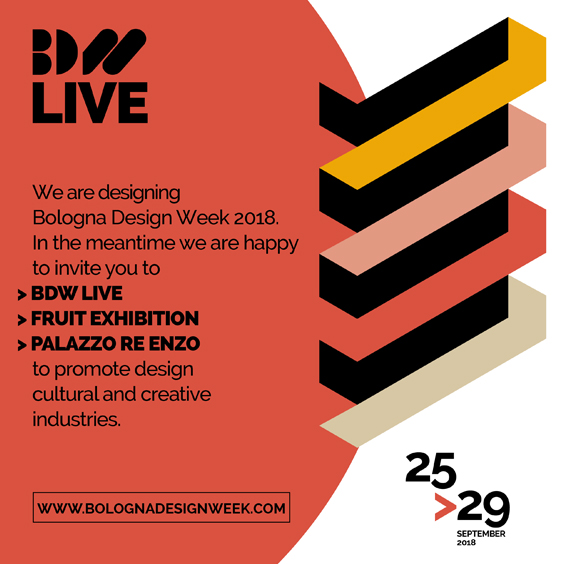 BDW
LIVE

We are designing Bologna Design Week 2018. In the meantime we are happy to invite you to
> BDW LIVE
> FRUIT EXHIBITION
> PALAZZO RE ENZO
to promote design cultural and creative industries.

WWW.BOLOGNADESIGNWEEK.COM

25
>29
SEPTEMBER
2018